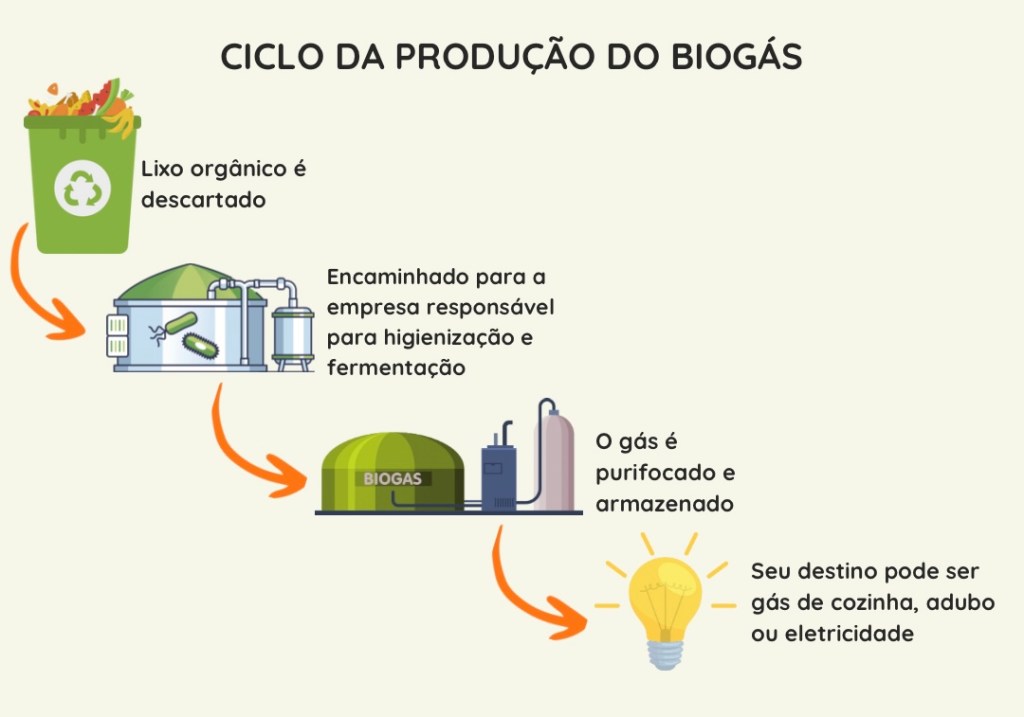 CICLO DA PRODUÇÃO DO BIOGÁS

Lixo orgânico é descartado

Encaminhado para a empresa responsável para higienização e fermentação

BIOGAS

O gás é purifocado e armazenado

Seu destino pode ser gás de cozinha, adubo ou eletricidade